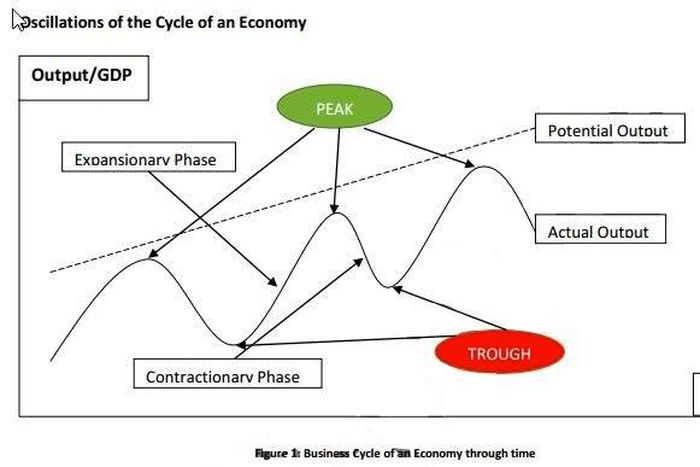 Oscillations of the Cycle of an Economy

Output/GDP

PEAK

Potential Output

Expansionary Phase

Actual Output

TROUGH

Contractionary Phase

Figure 1: Business Cycle of an Economy through time